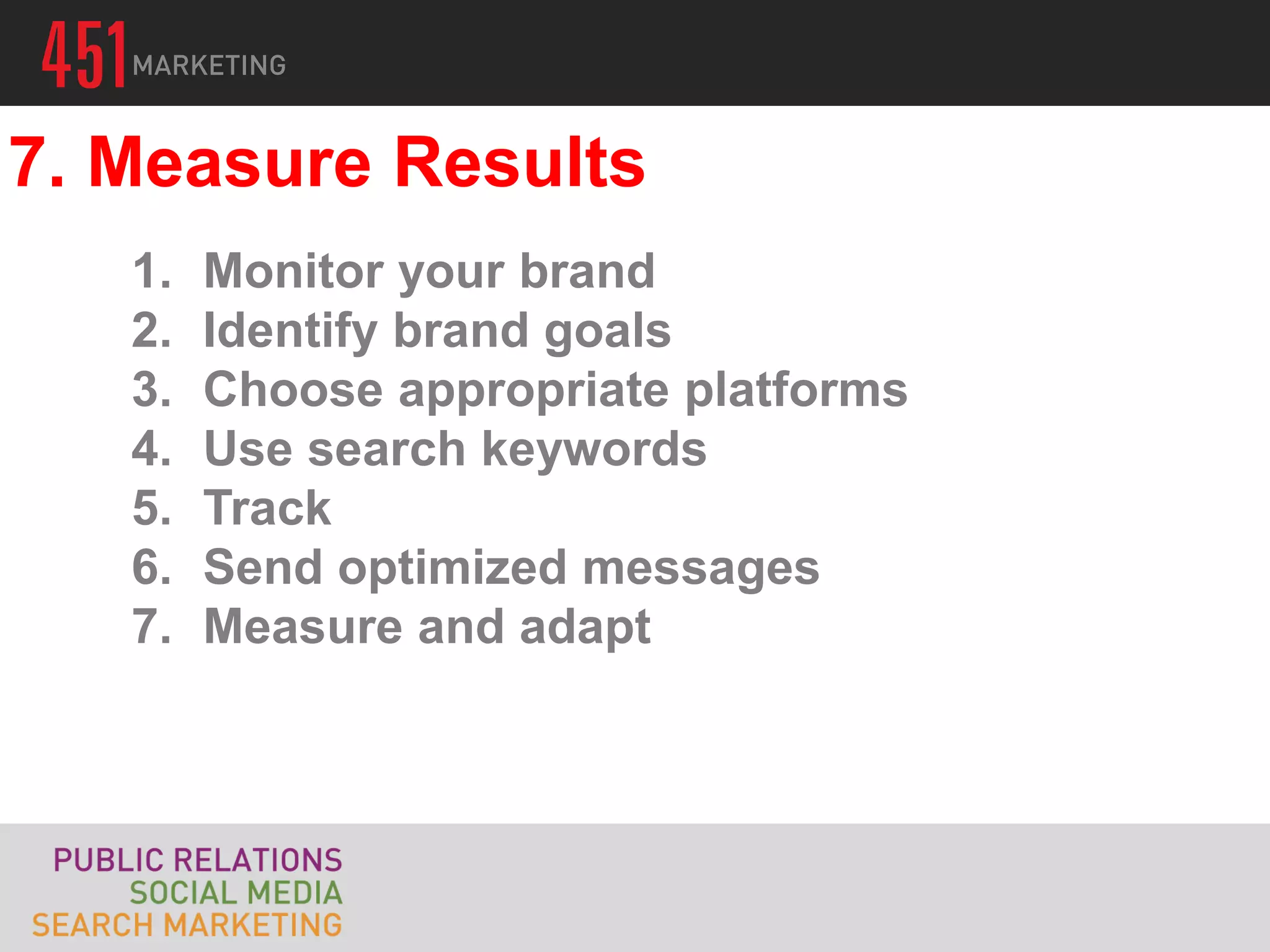 451 MARKETING

7. Measure Results

1. Monitor your brand
2. Identify brand goals
3. Choose appropriate platforms
4. Use search keywords
5. Track
6. Send optimized messages
7. Measure and adapt

PUBLIC RELATIONS
SOCIAL MEDIA
SEARCH MARKETING